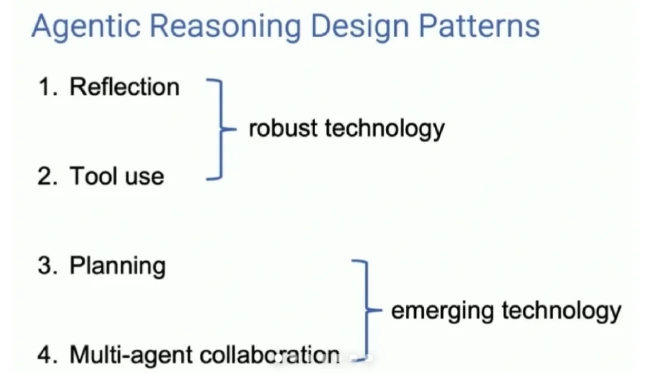 Agentic Reasoning Design Patterns

1. Reflection

2. Tool use

robust technology

3. Planning

4. Multi-agent collaboration

emerging technology